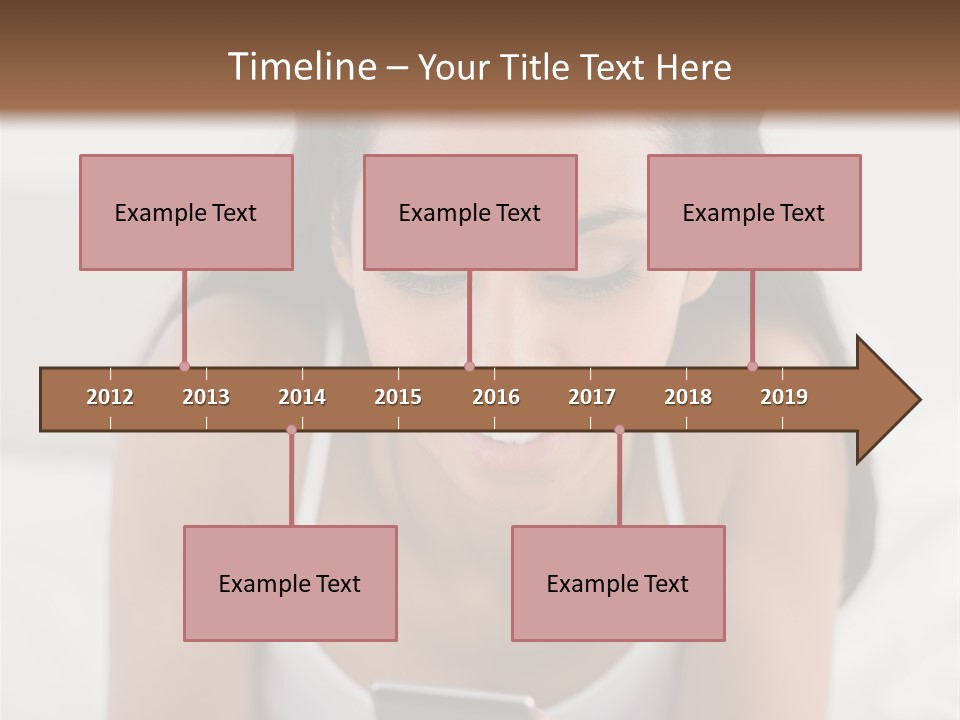 Timeline – Your Title Text Here

Example Text

Example Text

Example Text

2012 2013 2014 2015 2016 2017 2018 2019

Example Text

Example Text